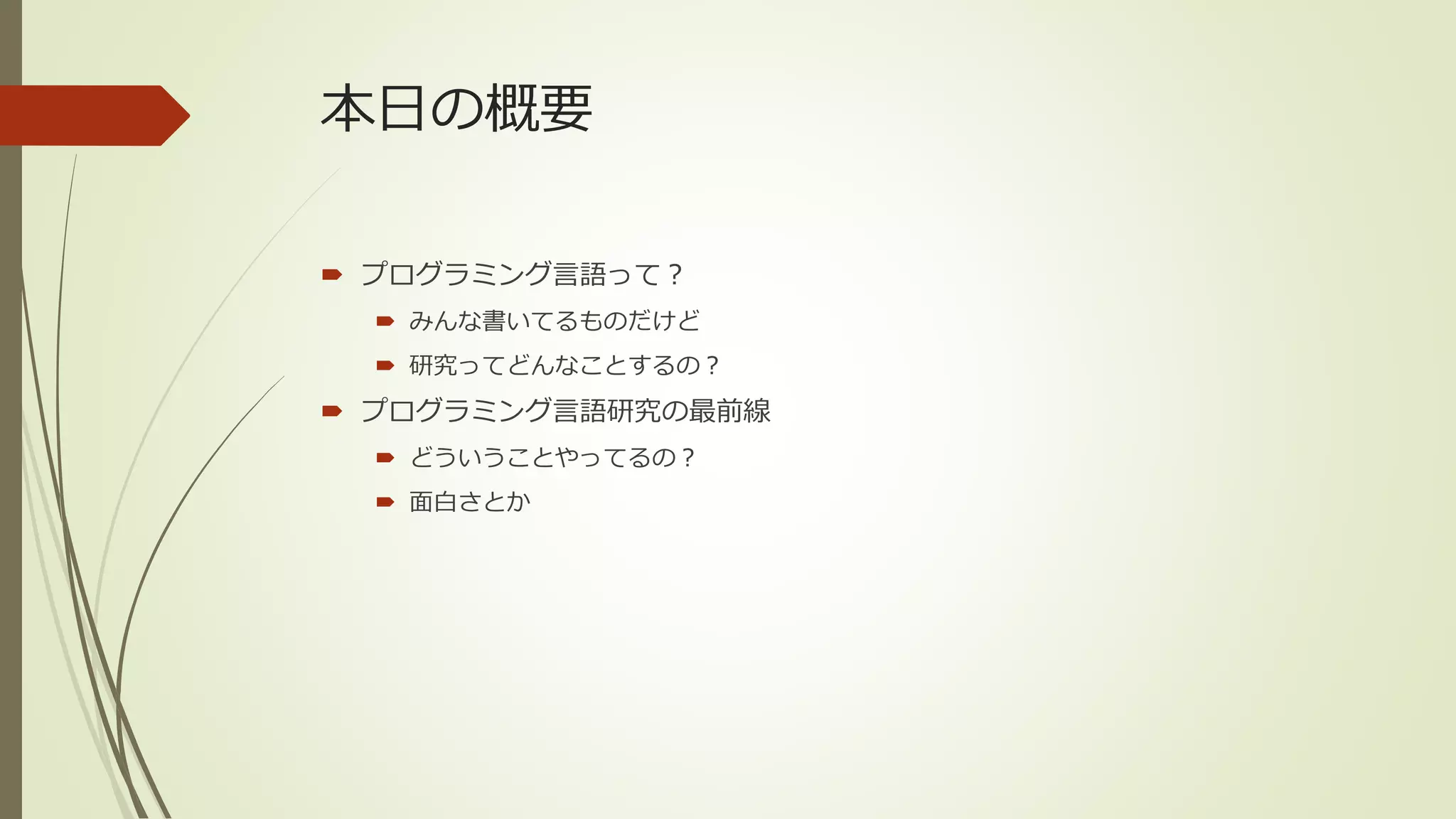 本日の概要

プログラミング言語って？

みんな書いてるものだけど

研究ってどんなことするの？

プログラミング言語研究の最前線

どういうことやってるの？

面白さとか